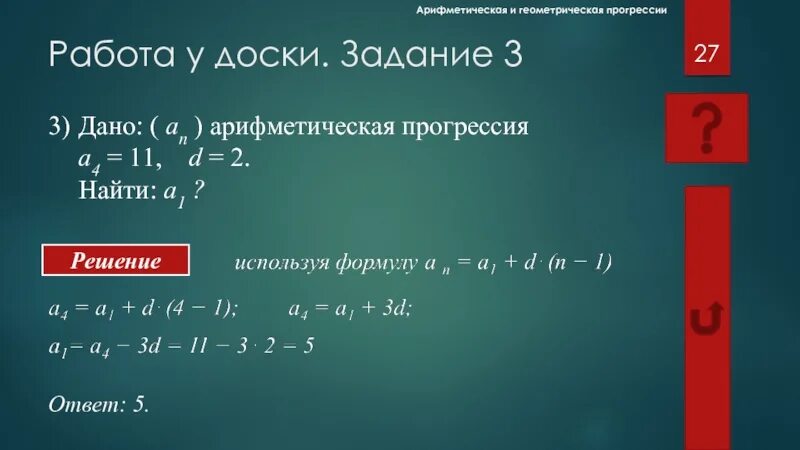 Арифметическая и геометрическая прогрессии

Работа у доски. Задание 3

27

?

3) Дано: ( $a_n$ ) арифметическая прогрессия
$a_4 = 11$, $d = 2$.
Найти: $a_1$ ?

Решение

используя формулу $a_n = a_1 + d \cdot (n - 1)$

$a_4 = a_1 + d \cdot (4 - 1)$; $a_4 = a_1 + 3d$;

$a_1 = a_4 - 3d = 11 - 3 \cdot 2 = 5$

Ответ: 5.